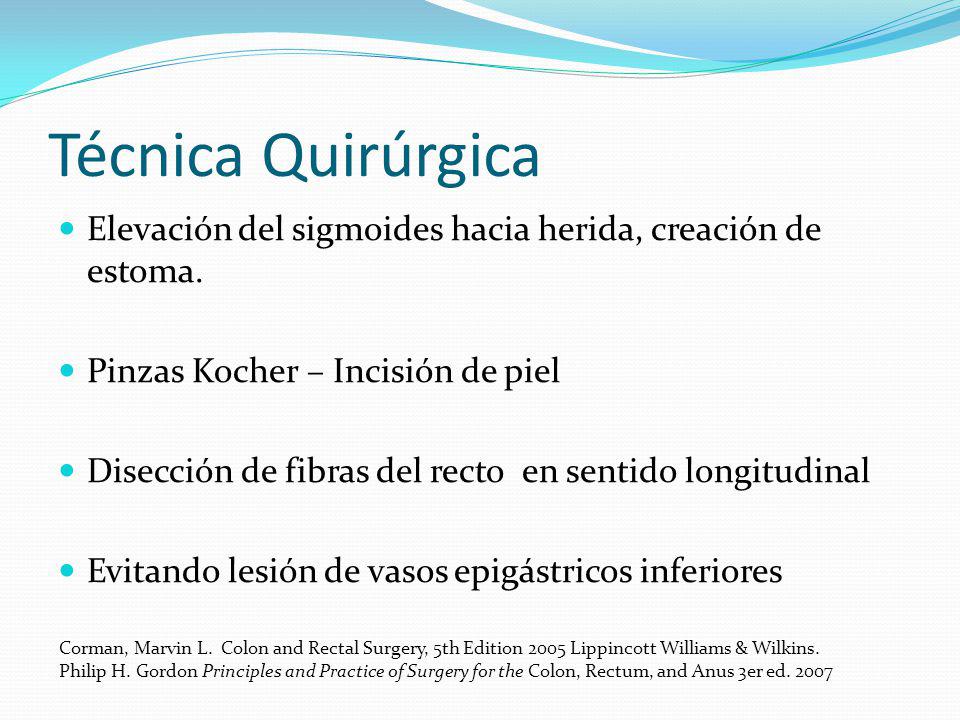 Técnica Quirúrgica

Elevación del sigmoides hacia herida, creación de estoma.

Pinzas Kocher – Incisión de piel

Disección de fibras del recto en sentido longitudinal

Evitando lesión de vasos epigástricos inferiores

Corman, Marvin L. Colon and Rectal Surgery, 5th Edition 2005 Lippincott Williams & Wilkins.
Philip H. Gordon Principles and Practice of Surgery for the Colon, Rectum, and Anus 3er ed. 2007